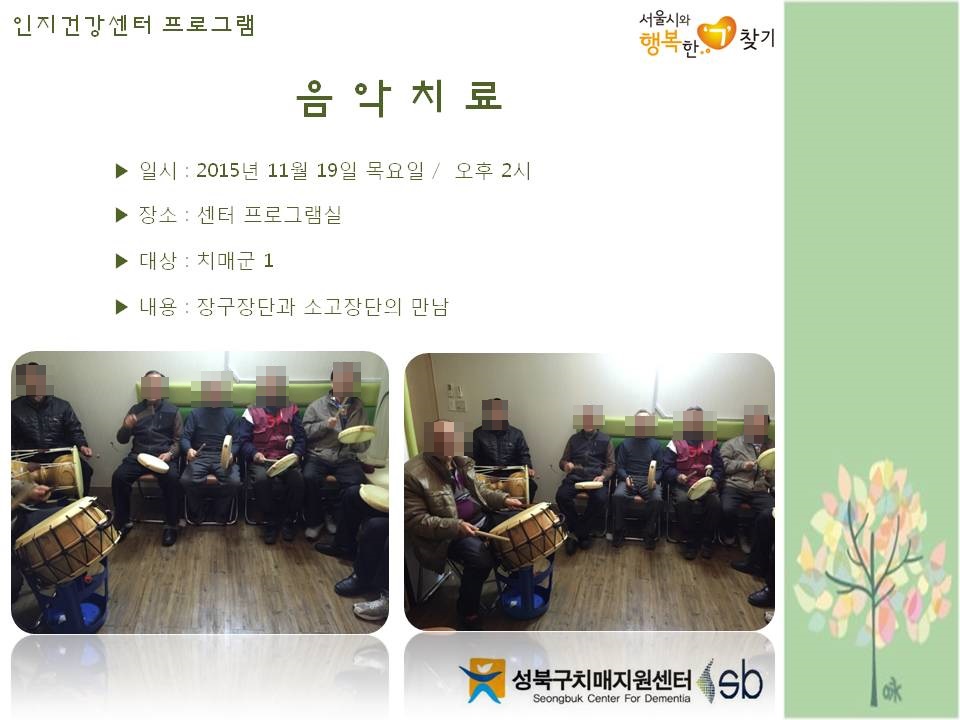 인지건강센터 프로그램

서울시와 행복한 찾기

음 악 치 료

▶ 일시 : 2015년 11월 19일 목요일 / 오후 2시

▶ 장소 : 센터 프로그램실

▶ 대상 : 치매군 1

▶ 내용 : 장구장단과 소고장단의 만남

성북구치매지원센터
Seongbuk Center For Dementia
sb